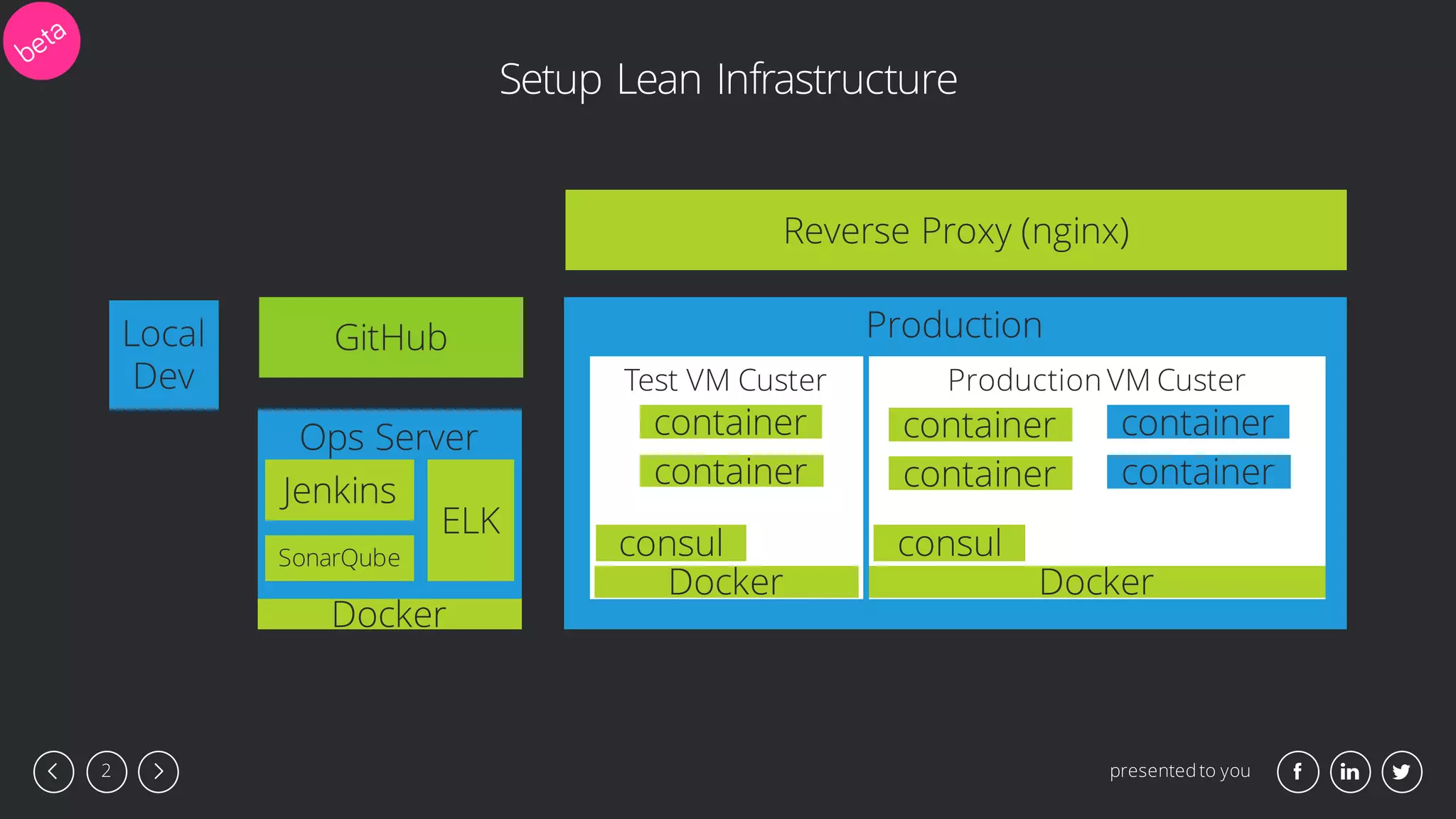 beta

Setup Lean Infrastructure

Reverse Proxy (nginx)

Local Dev

GitHub

Ops Server

Jenkins

SonarQube

ELK

Docker

Production

Test VM Custer

container

container

consul

Docker

Production VM Custer

container

container

container

container

consul

Docker

2

presented to you

f

in